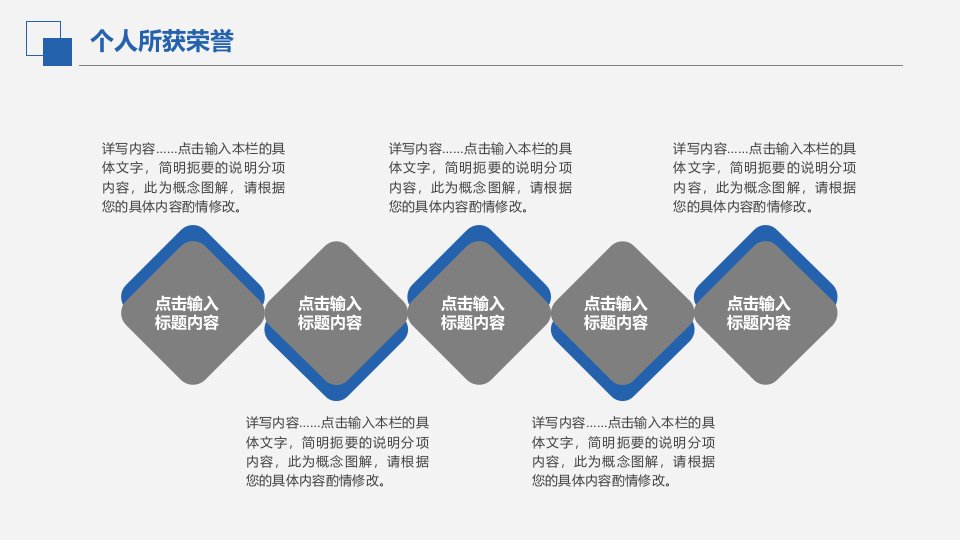 个人所获荣誉

详写内容……点击输入本栏的具体文字，简明扼要的说明分项内容，此为概念图解，请根据您的具体内容酌情修改。

详写内容……点击输入本栏的具体文字，简明扼要的说明分项内容，此为概念图解，请根据您的具体内容酌情修改。

详写内容……点击输入本栏的具体文字，简明扼要的说明分项内容，此为概念图解，请根据您的具体内容酌情修改。

点击输入标题内容

点击输入标题内容

点击输入标题内容

点击输入标题内容

点击输入标题内容

详写内容……点击输入本栏的具体文字，简明扼要的说明分项内容，此为概念图解，请根据您的具体内容酌情修改。

详写内容……点击输入本栏的具体文字，简明扼要的说明分项内容，此为概念图解，请根据您的具体内容酌情修改。